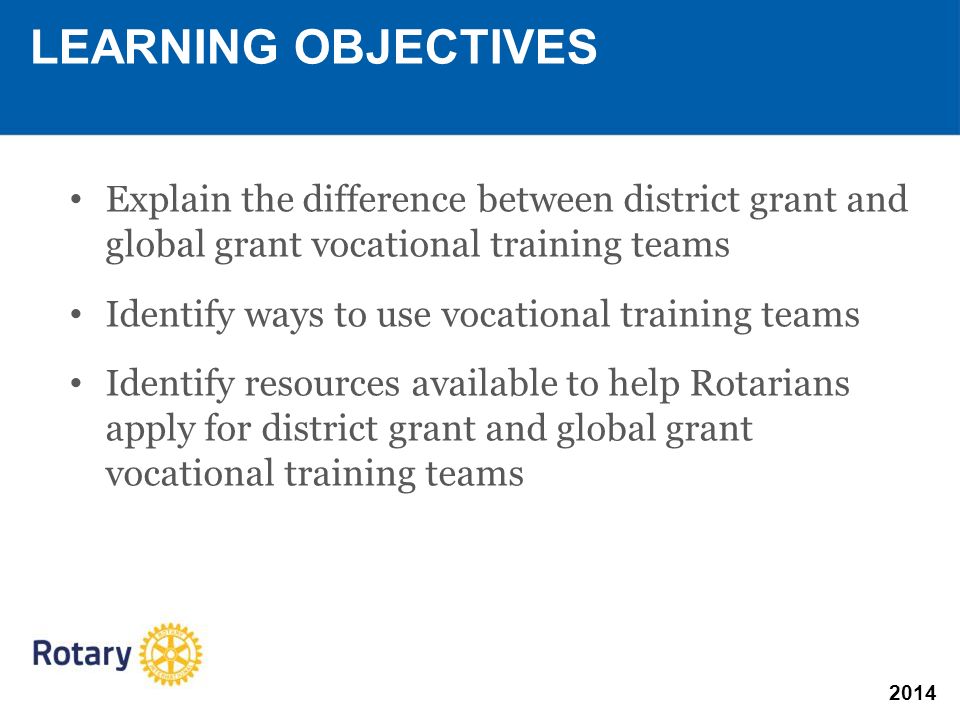 LEARNING OBJECTIVES

• Explain the difference between district grant and global grant vocational training teams

• Identify ways to use vocational training teams

• Identify resources available to help Rotarians apply for district grant and global grant vocational training teams

Rotary

2014